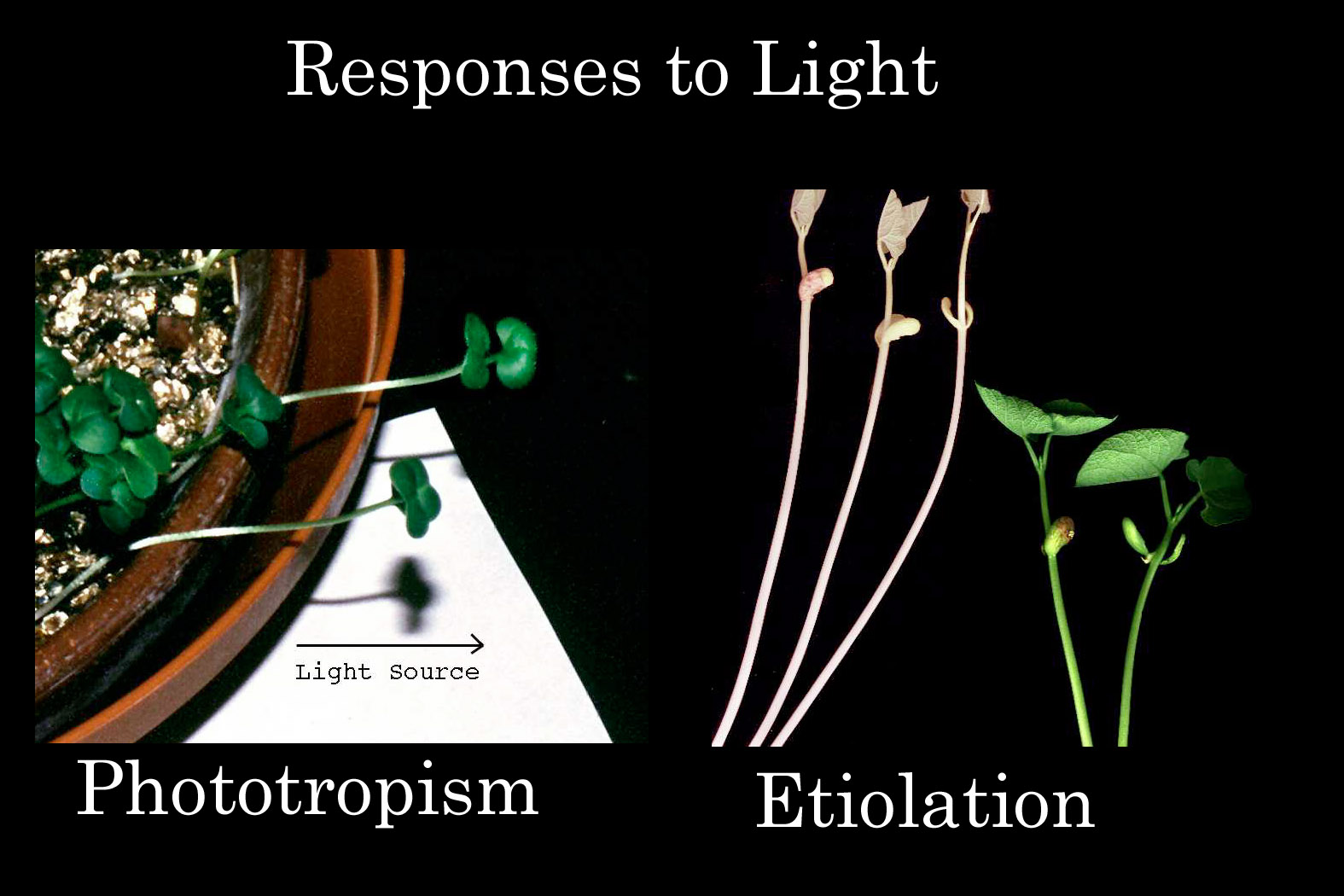 Responses to Light

Light Source

Phototropism

Etiolation